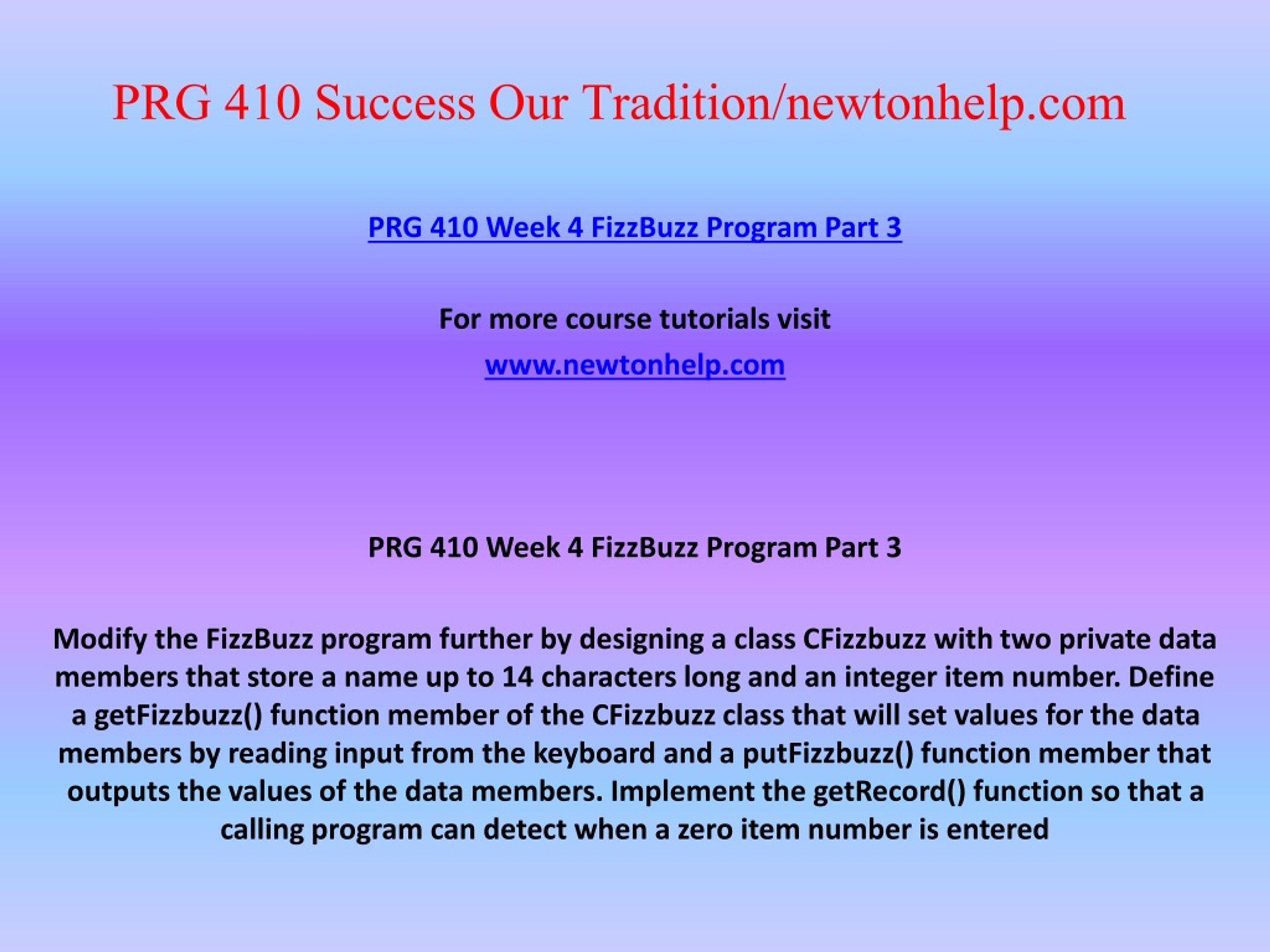 PRG 410 Success Our Tradition/newtonhelp.com

PRG 410 Week 4 FizzBuzz Program Part 3

For more course tutorials visit

www.newtonhelp.com

PRG 410 Week 4 FizzBuzz Program Part 3

Modify the FizzBuzz program further by designing a class CFizzbuzz with two private data members that store a name up to 14 characters long and an integer item number. Define a getFizzbuzz() function member of the CFizzbuzz class that will set values for the data members by reading input from the keyboard and a putFizzbuzz() function member that outputs the values of the data members. Implement the getRecord() function so that a calling program can detect when a zero item number is entered